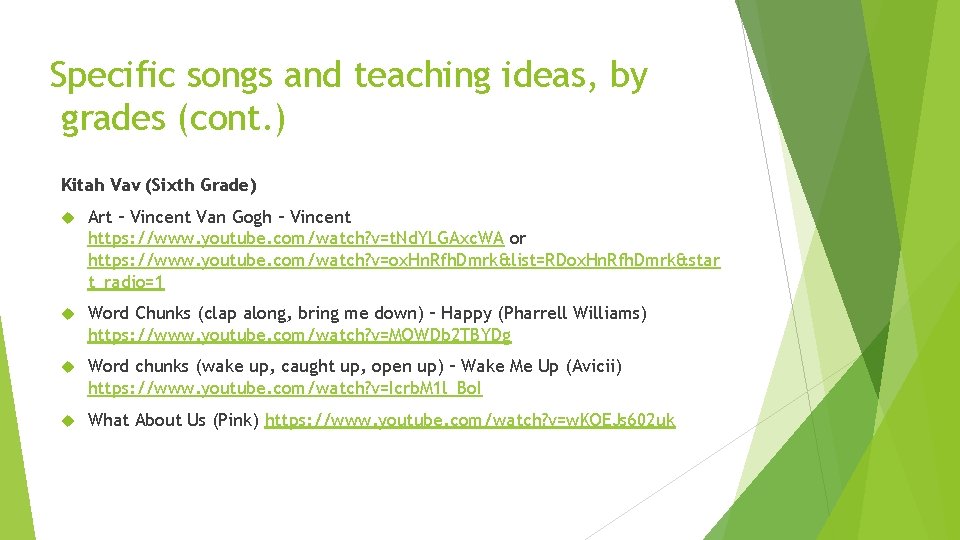 Specific songs and teaching ideas, by grades (cont.)

Kitah Vav (Sixth Grade)

Art – Vincent Van Gogh – Vincent https://www.youtube.com/watch?v=tNdYLGAxcWA or https://www.youtube.com/watch?v=oxHnRfhDmrk&list=RDoxHnRfhDmrk&start_radio=1

Word Chunks (clap along, bring me down) – Happy (Pharrell Williams) https://www.youtube.com/watch?v=MOWDb2TBYDg

Word chunks (wake up, caught up, open up) – Wake Me Up (Avicii) https://www.youtube.com/watch?v=IcrbM1l_BoI

What About Us (Pink) https://www.youtube.com/watch?v=wKOEJs602uk